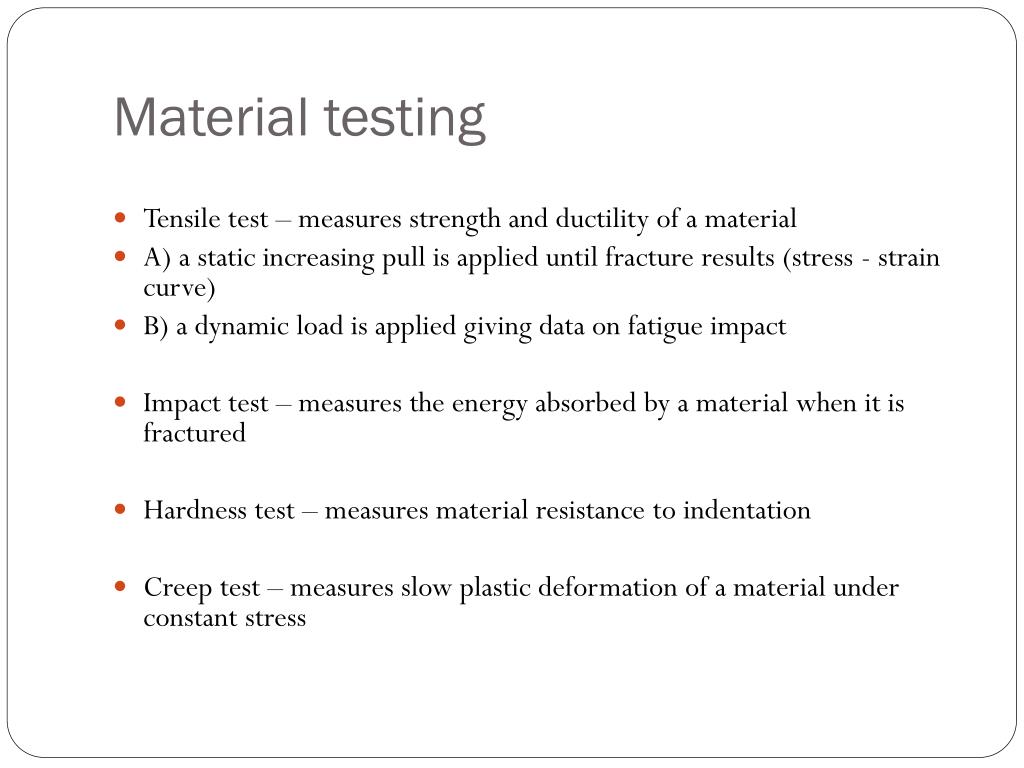 Material testing

- Tensile test – measures strength and ductility of a material
- A) a static increasing pull is applied until fracture results (stress - strain curve)
- B) a dynamic load is applied giving data on fatigue impact

- Impact test – measures the energy absorbed by a material when it is fractured

- Hardness test – measures material resistance to indentation

- Creep test – measures slow plastic deformation of a material under constant stress